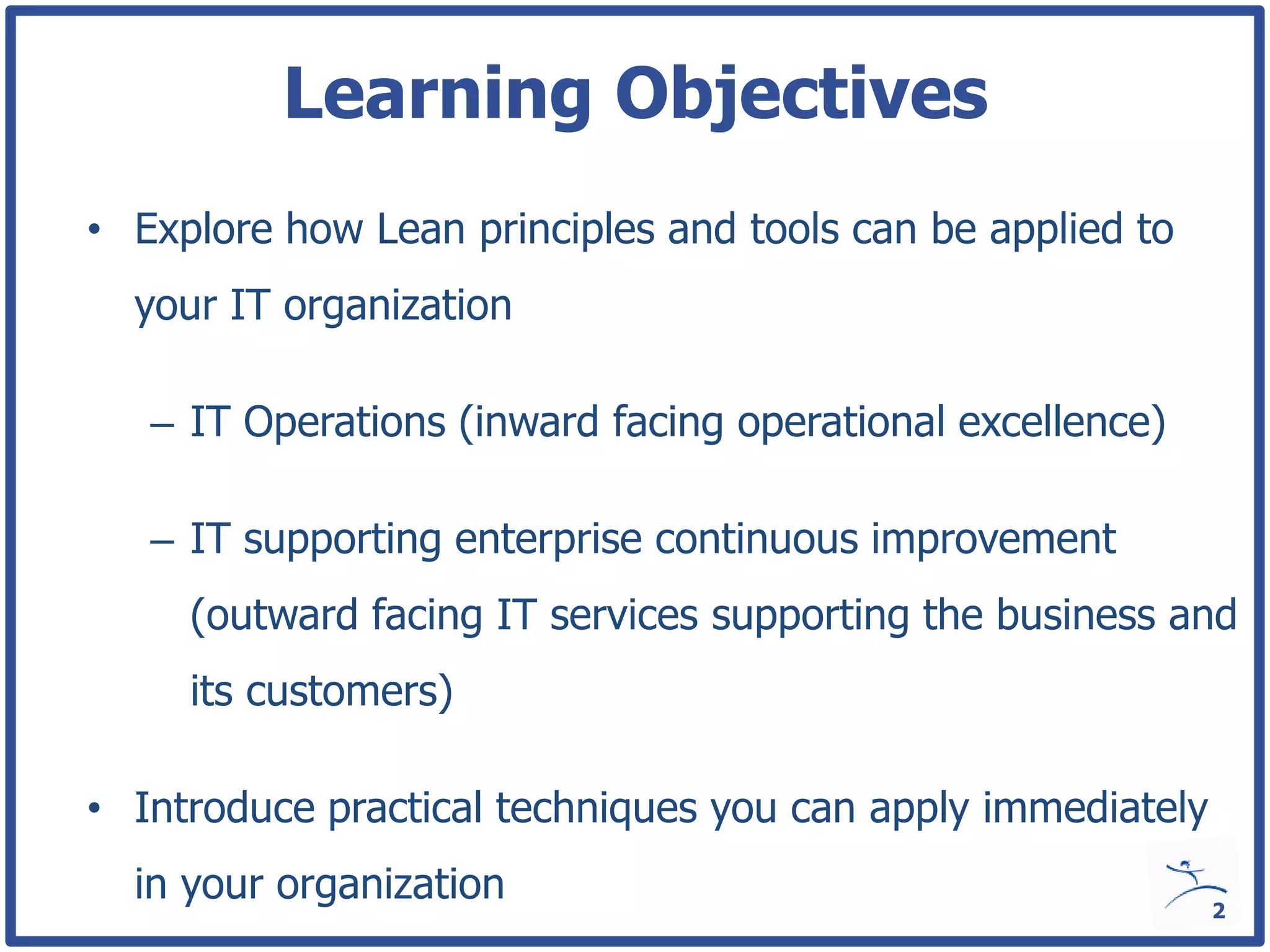 Learning Objectives

• Explore how Lean principles and tools can be applied to your IT organization

– IT Operations (inward facing operational excellence)

– IT supporting enterprise continuous improvement (outward facing IT services supporting the business and its customers)

• Introduce practical techniques you can apply immediately in your organization

2